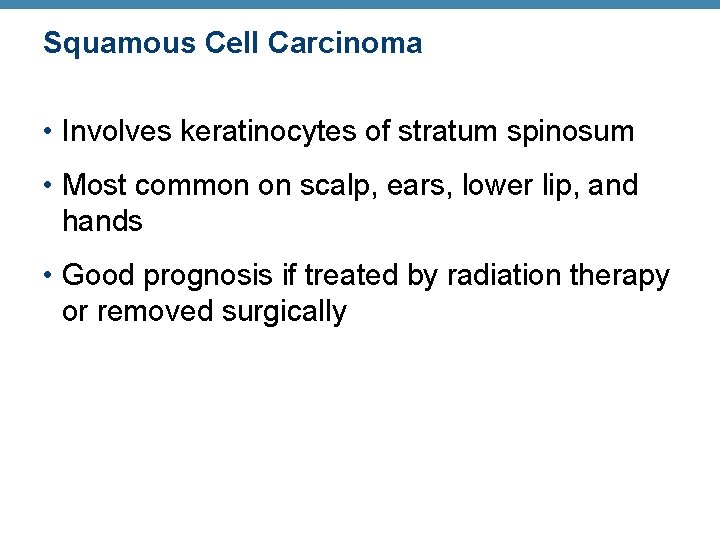 Squamous Cell Carcinoma

• Involves keratinocytes of stratum spinosum

• Most common on scalp, ears, lower lip, and hands

• Good prognosis if treated by radiation therapy or removed surgically